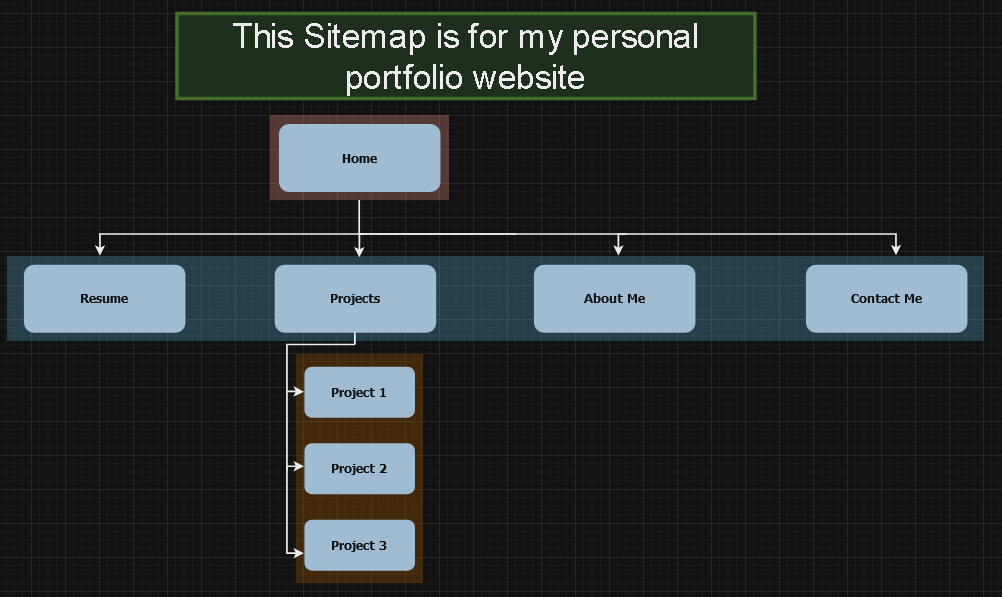 This Sitemap is for my personal portfolio website

Home

Resume

Projects

About Me

Contact Me

Project 1

Project 2

Project 3